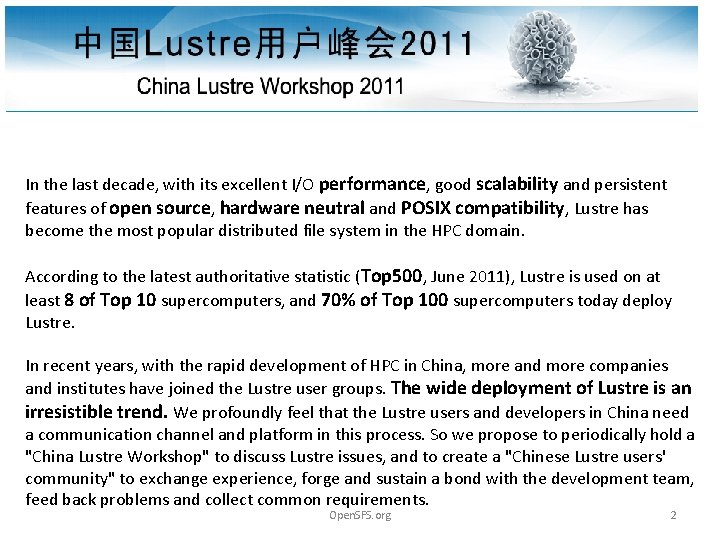 中国Lustre用户峰会2011
China Lustre Workshop 2011

In the last decade, with its excellent I/O performance, good scalability and persistent features of open source, hardware neutral and POSIX compatibility, Lustre has become the most popular distributed file system in the HPC domain.

According to the latest authoritative statistic (Top500, June 2011), Lustre is used on at least 8 of Top 10 supercomputers, and 70% of Top 100 supercomputers today deploy Lustre.

In recent years, with the rapid development of HPC in China, more and more companies and institutes have joined the Lustre user groups. The wide deployment of Lustre is an irresistible trend. We profoundly feel that the Lustre users and developers in China need a communication channel and platform in this process. So we propose to periodically hold a "China Lustre Workshop" to discuss Lustre issues, and to create a "Chinese Lustre users' community" to exchange experience, forge and sustain a bond with the development team, feed back problems and collect common requirements.

OpenSFS.org

2